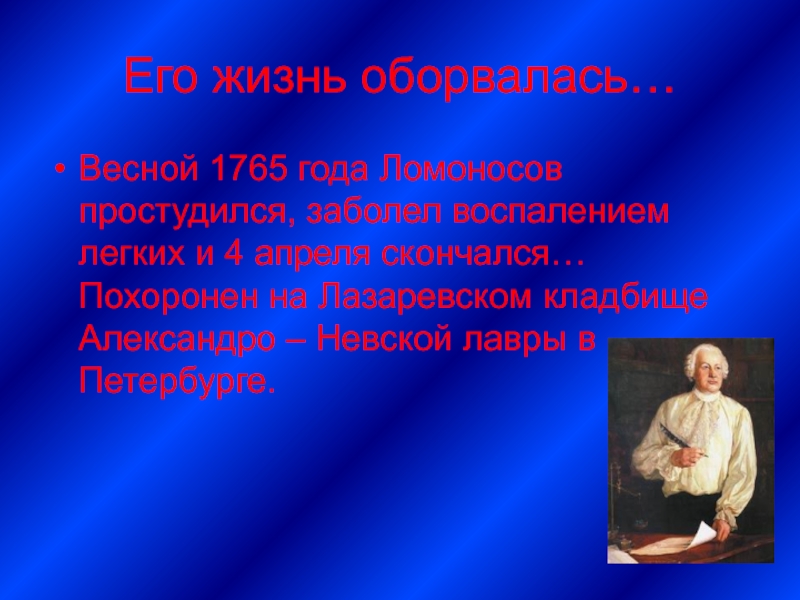 Его жизнь оборвалась…

• Весной 1765 года Ломоносов простудился, заболел воспалением легких и 4 апреля скончался… Похоронен на Лазаревском кладбище Александро – Невской лавры в Петербурге.